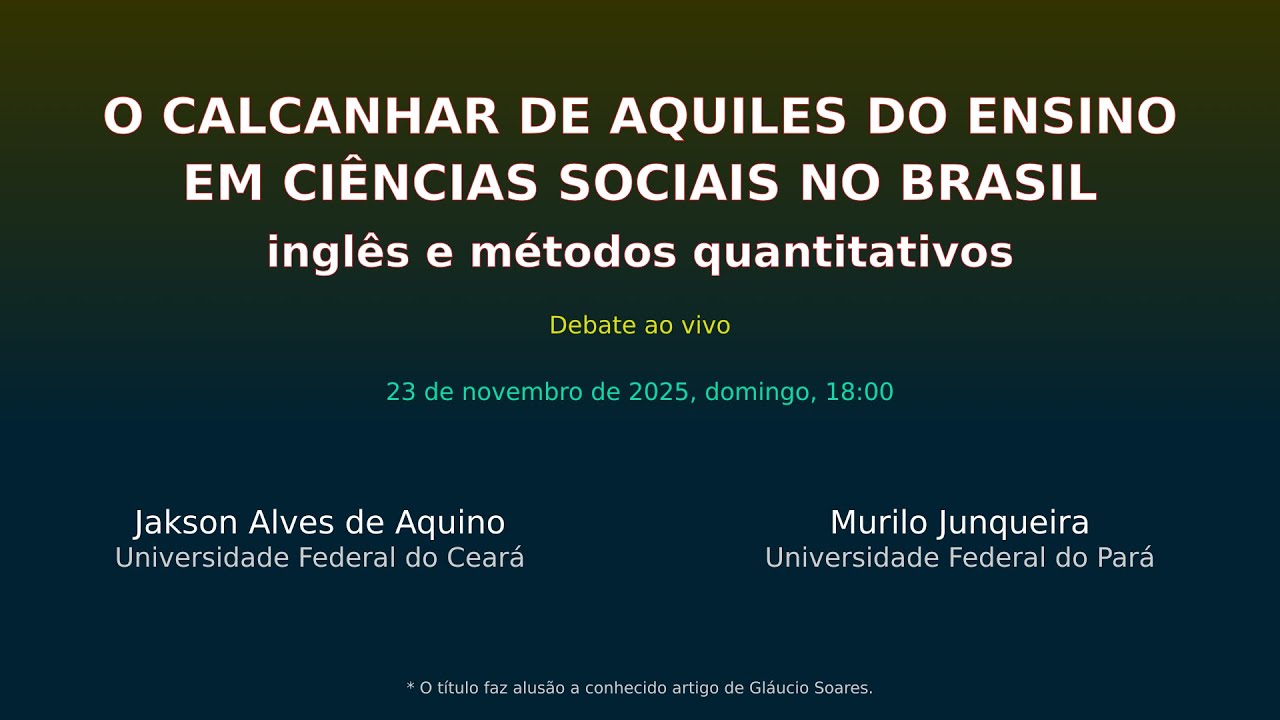 O CALCANHAR DE AQUILES DO ENSINO EM CIÊNCIAS SOCIAIS NO BRASIL
inglês e métodos quantitativos

Debate ao vivo

23 de novembro de 2025, domingo, 18:00

Jakson Alves de Aquino
Universidade Federal do Ceará

Murilo Junqueira
Universidade Federal do Pará

* O título faz alusão a conhecido artigo de Gláucio Soares.